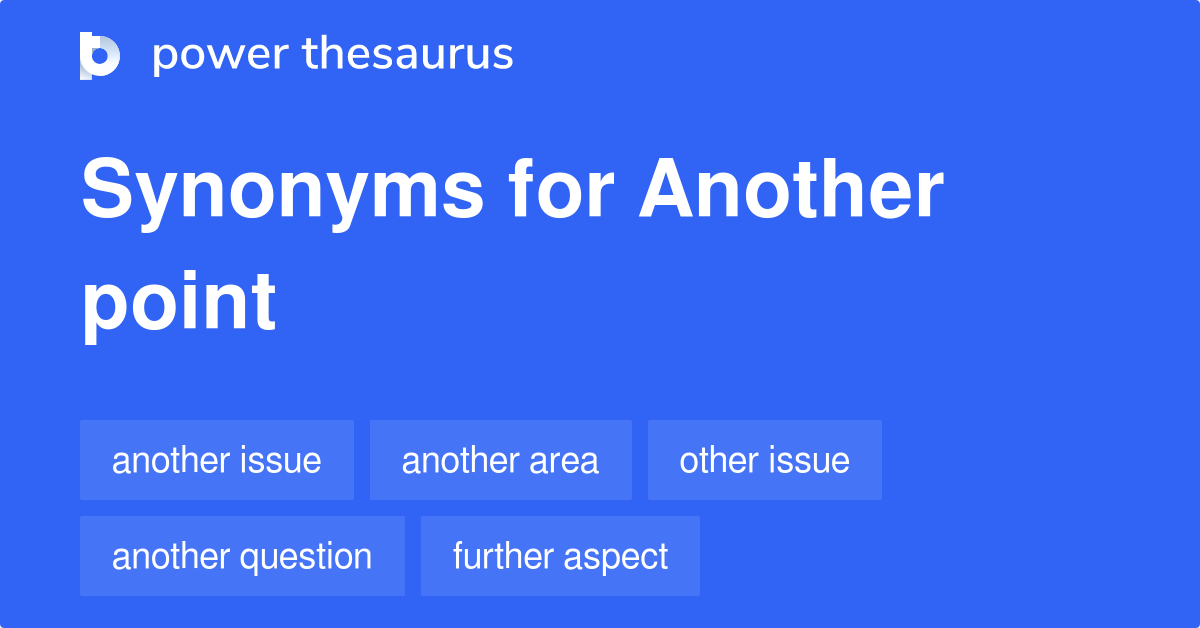 power thesaurus

Synonyms for Another point

another issue
another area
other issue
another question
further aspect